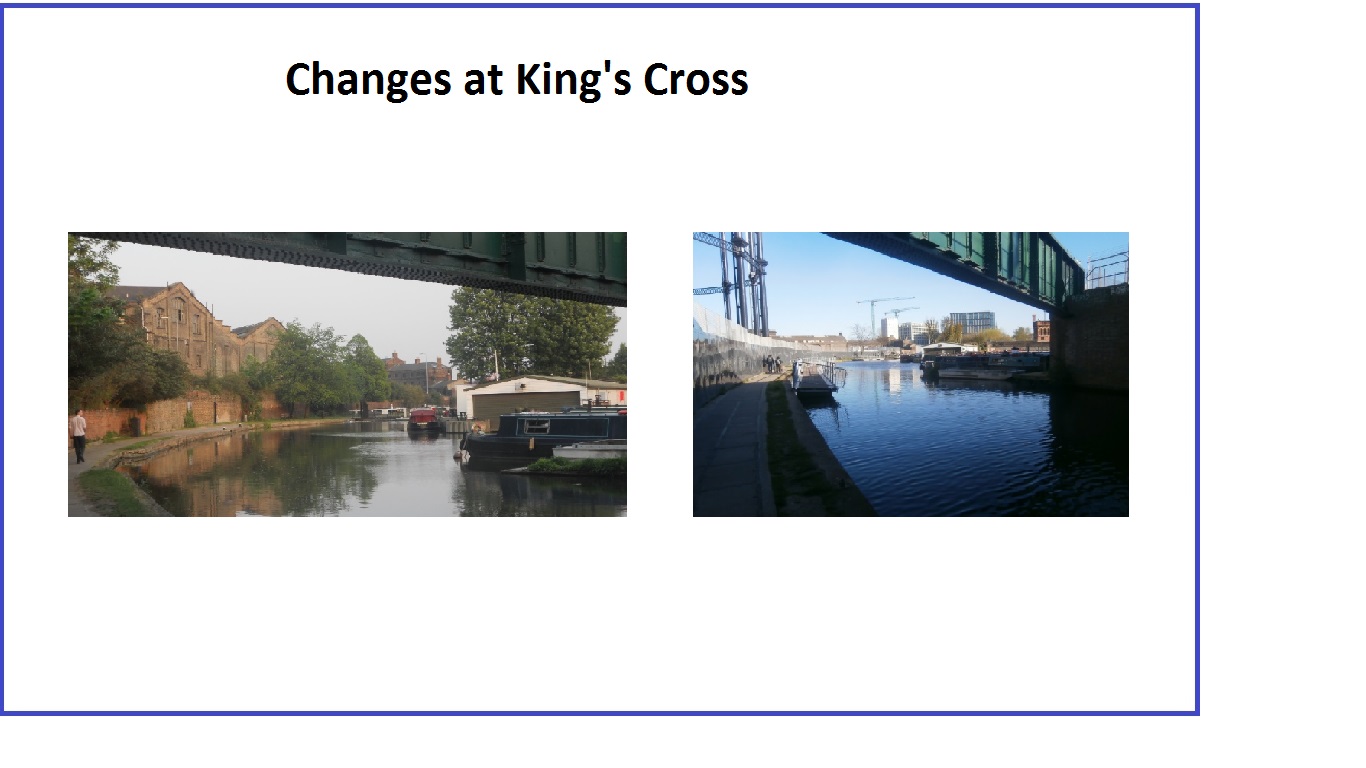 Changes at King's Cross